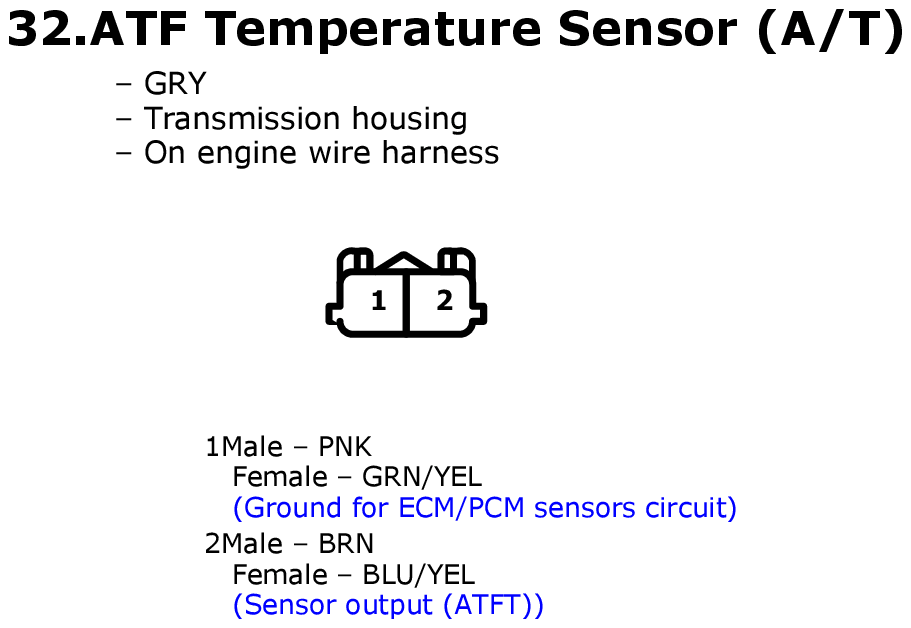 32.ATF Temperature Sensor (A/T)

– GRY
– Transmission housing
– On engine wire harness

1 2

1Male – PNK
Female – GRN/YEL
(Ground for ECM/PCM sensors circuit)

2Male – BRN
Female – BLU/YEL
(Sensor output (ATFT))